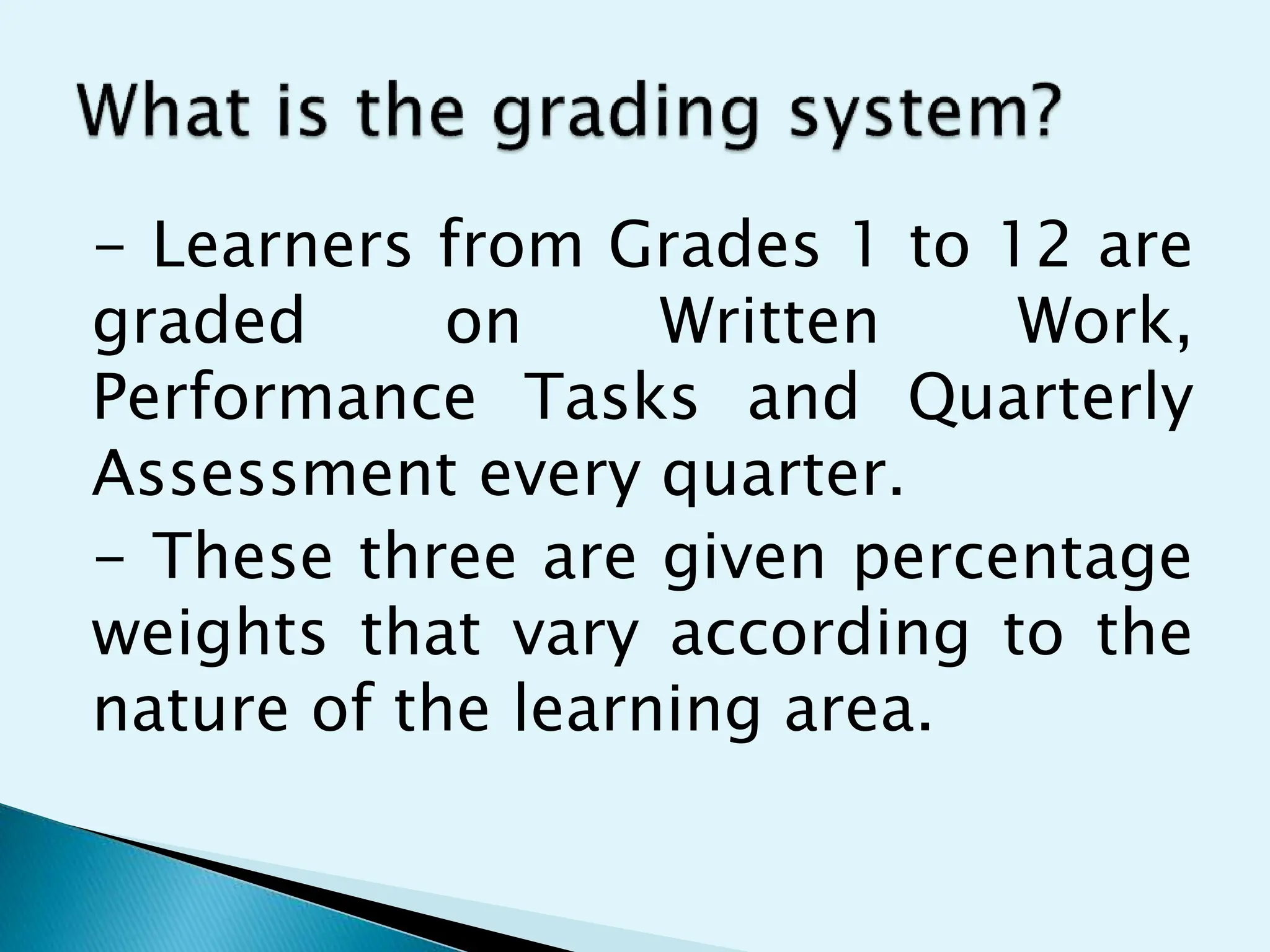 What is the grading system?

– Learners from Grades 1 to 12 are graded on Written Work, Performance Tasks and Quarterly Assessment every quarter.

– These three are given percentage weights that vary according to the nature of the learning area.